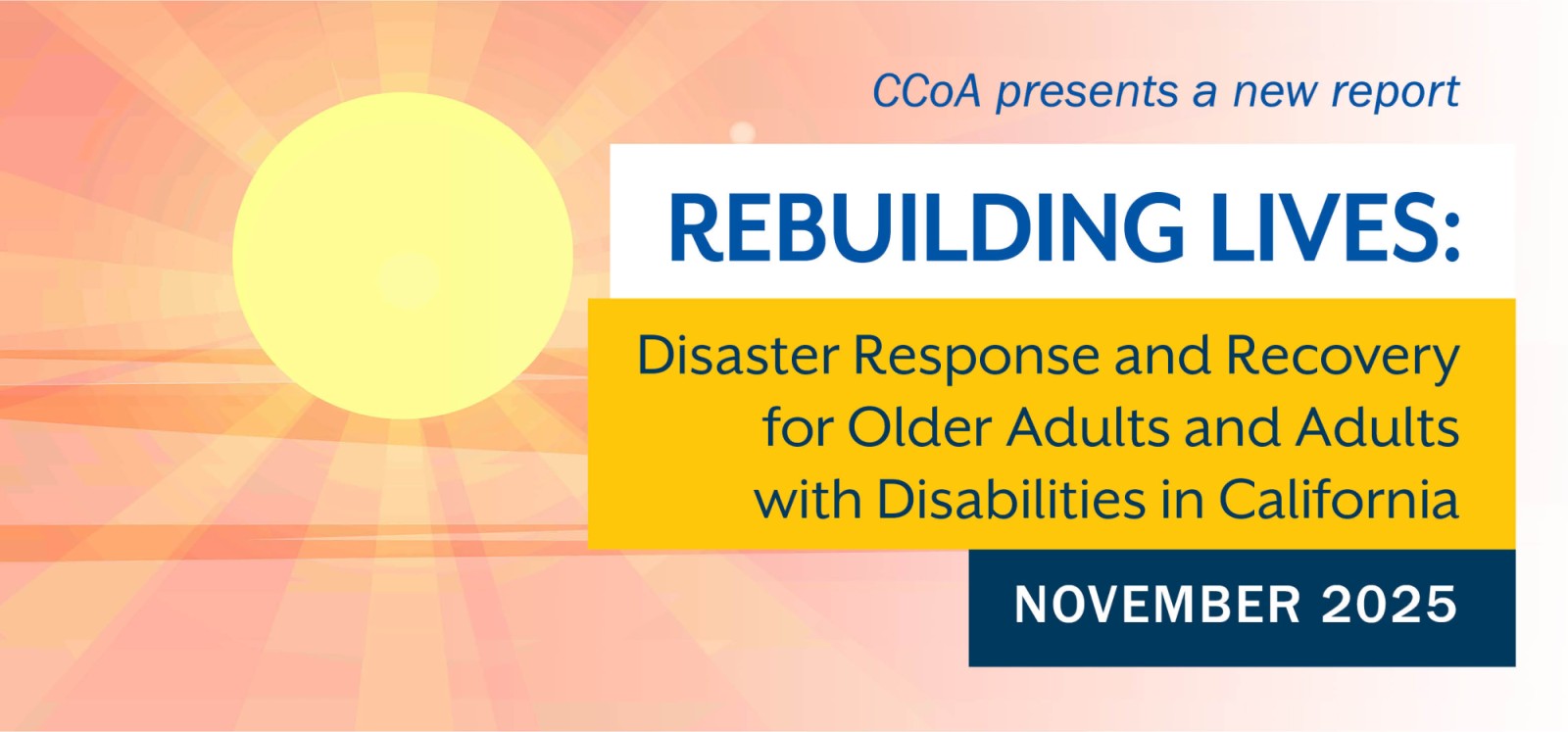 CCoA presents a new report

REBUILDING LIVES:

Disaster Response and Recovery for Older Adults and Adults with Disabilities in California

NOVEMBER 2025